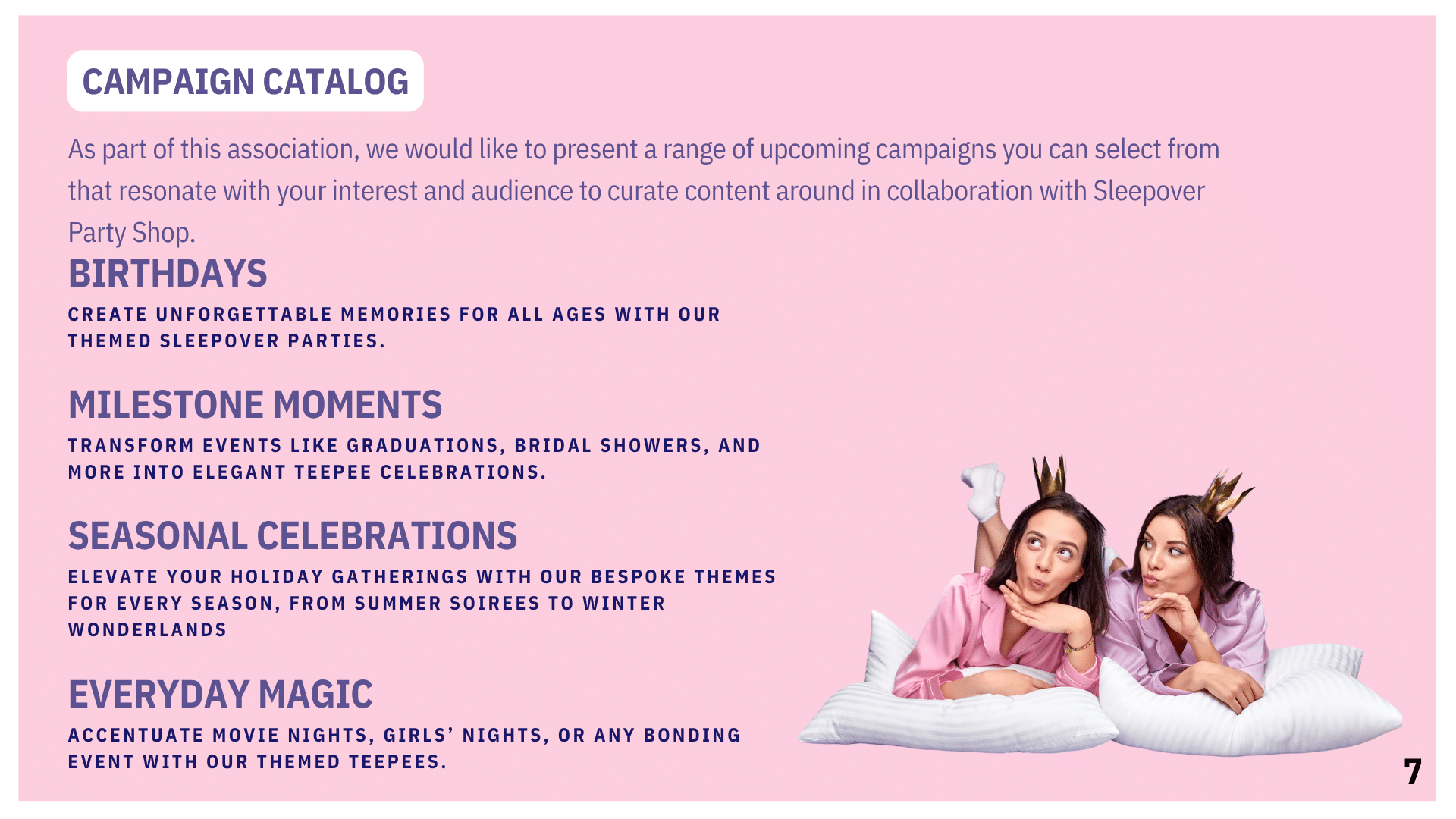 CAMPAIGN CATALOG

As part of this association, we would like to present a range of upcoming campaigns you can select from that resonate with your interest and audience to curate content around in collaboration with Sleepover Party Shop.

BIRTHDAYS

CREATE UNFORGETTABLE MEMORIES FOR ALL AGES WITH OUR THEMED SLEEPOVER PARTIES.

MILESTONE MOMENTS

TRANSFORM EVENTS LIKE GRADUATIONS, BRIDAL SHOWERS, AND MORE INTO ELEGANT TEEPEE CELEBRATIONS.

SEASONAL CELEBRATIONS

ELEVATE YOUR HOLIDAY GATHERINGS WITH OUR BESPOKE THEMES FOR EVERY SEASON, FROM SUMMER SOIREES TO WINTER WONDERLANDS

EVERYDAY MAGIC

ACCENTUATE MOVIE NIGHTS, GIRLS' NIGHTS, OR ANY BONDING EVENT WITH OUR THEMED TEEPEES.

7